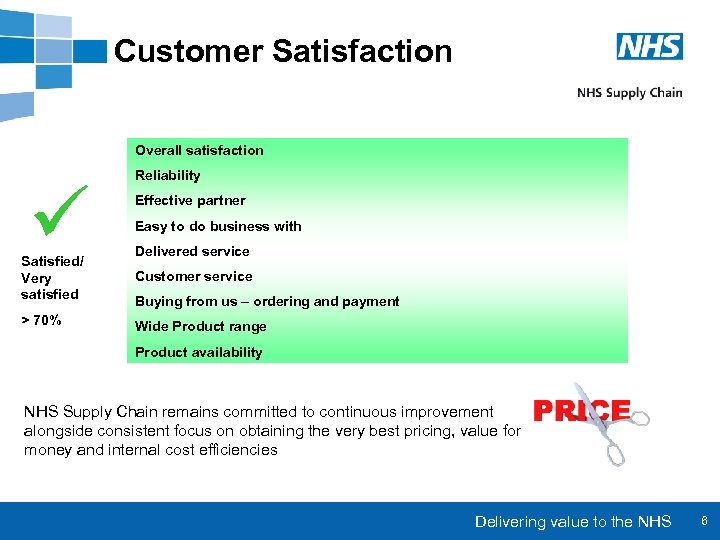 Customer Satisfaction

NHS

NHS Supply Chain

Satisfied/ Very satisfied

> 70%

Overall satisfaction
Reliability
Effective partner
Easy to do business with
Delivered service
Customer service
Buying from us – ordering and payment
Wide Product range
Product availability

NHS Supply Chain remains committed to continuous improvement alongside consistent focus on obtaining the very best pricing, value for money and internal cost efficiencies

PRICE

Delivering value to the NHS 6